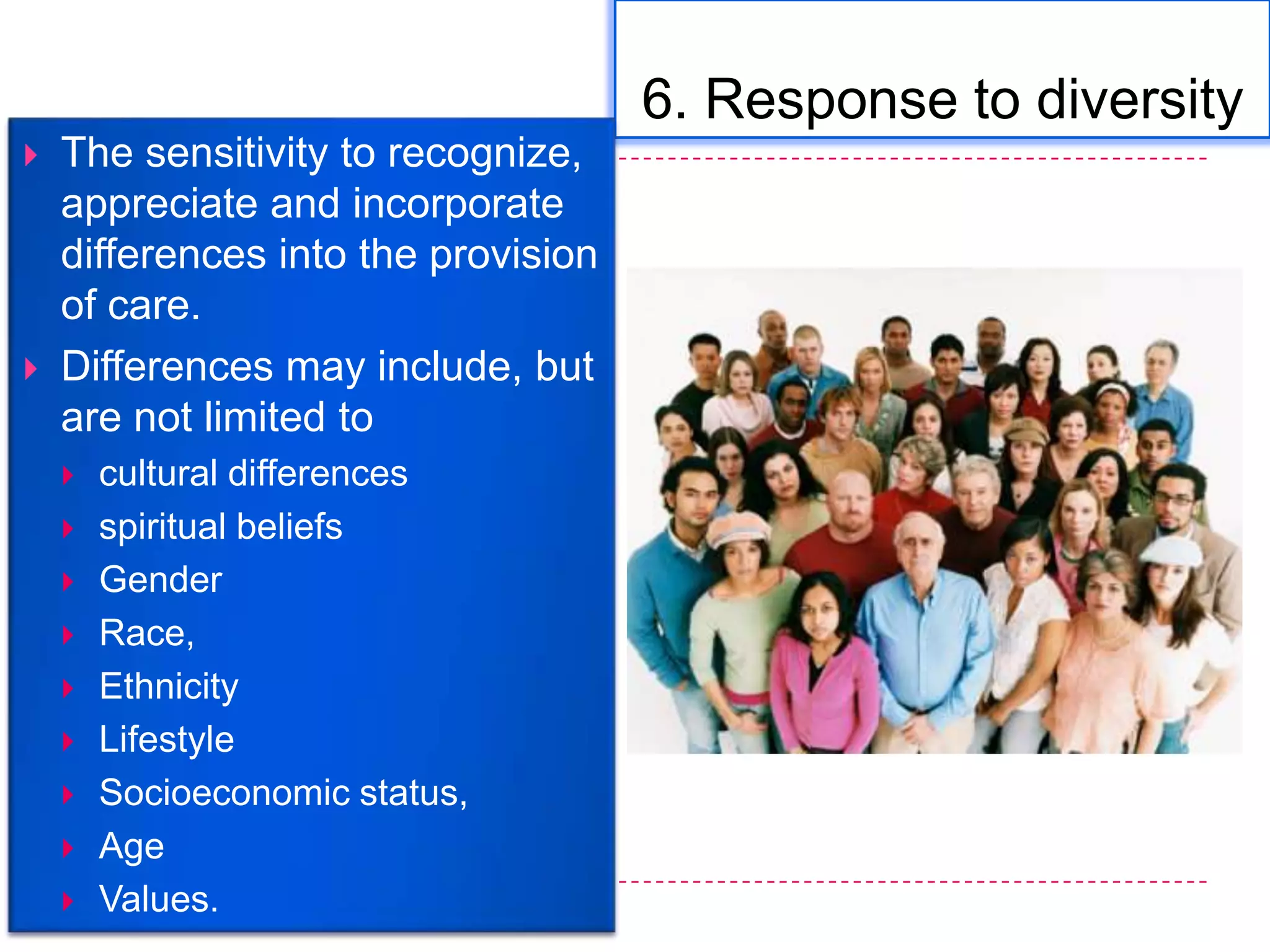 6. Response to diversity

The sensitivity to recognize, appreciate and incorporate differences into the provision of care.

Differences may include, but are not limited to

cultural differences

spiritual beliefs

Gender

Race,

Ethnicity

Lifestyle

Socioeconomic status,

Age

Values.